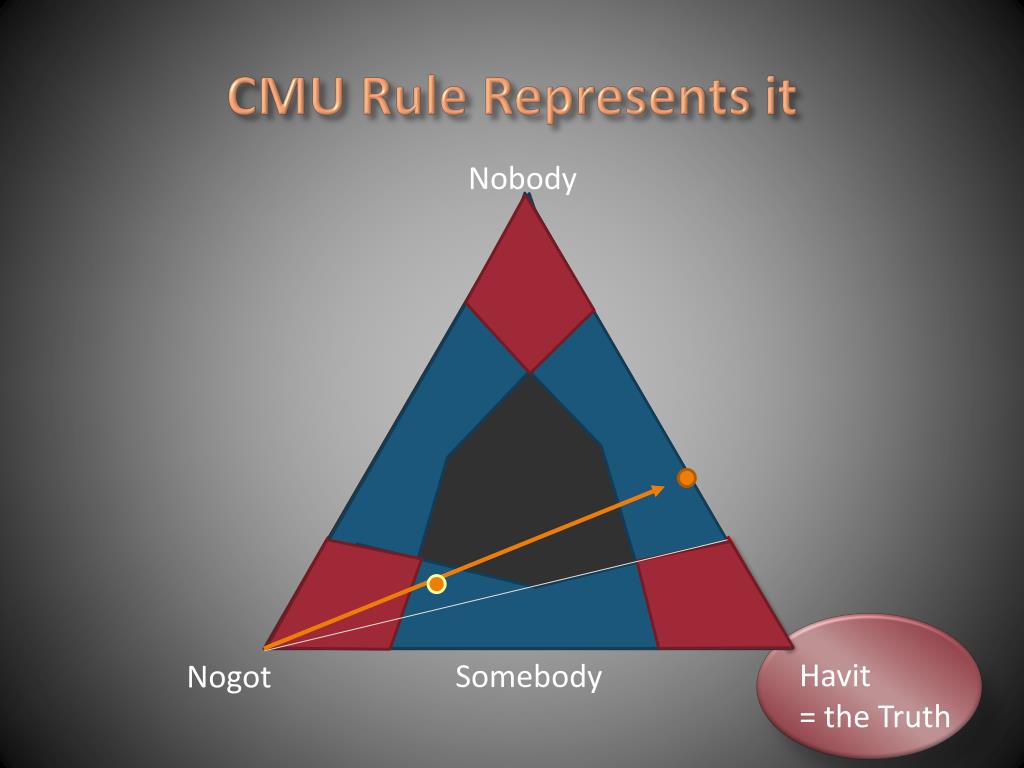 CMU Rule Represents it

Nobody

Nogot

Somebody

Havit
= the Truth